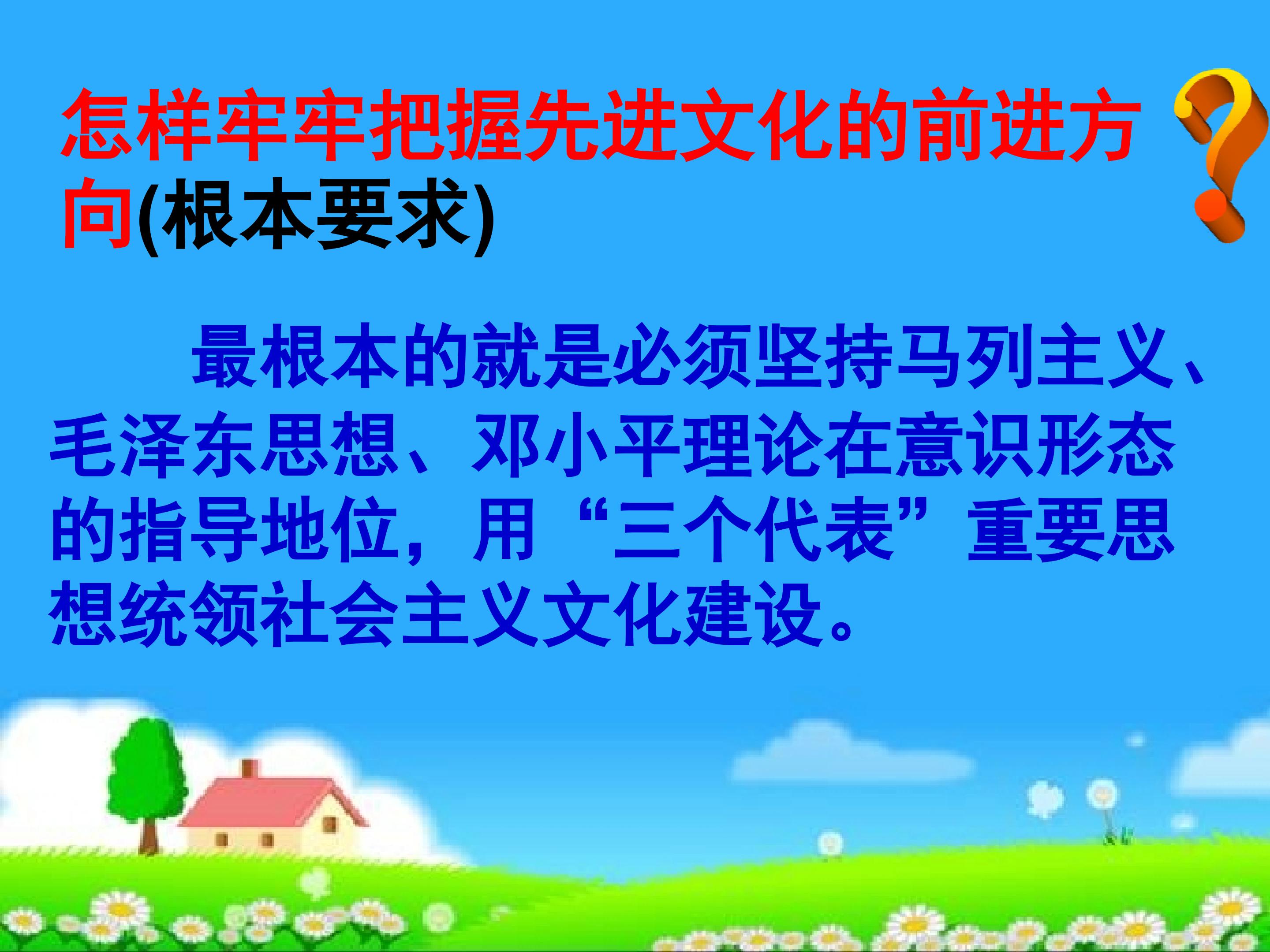 怎样牢牢把握先进文化的前进方向(根本要求)

最根本的就是必须坚持马列主义、毛泽东思想、邓小平理论在意识形态的指导地位，用“三个代表”重要思想统领社会主义文化建设。